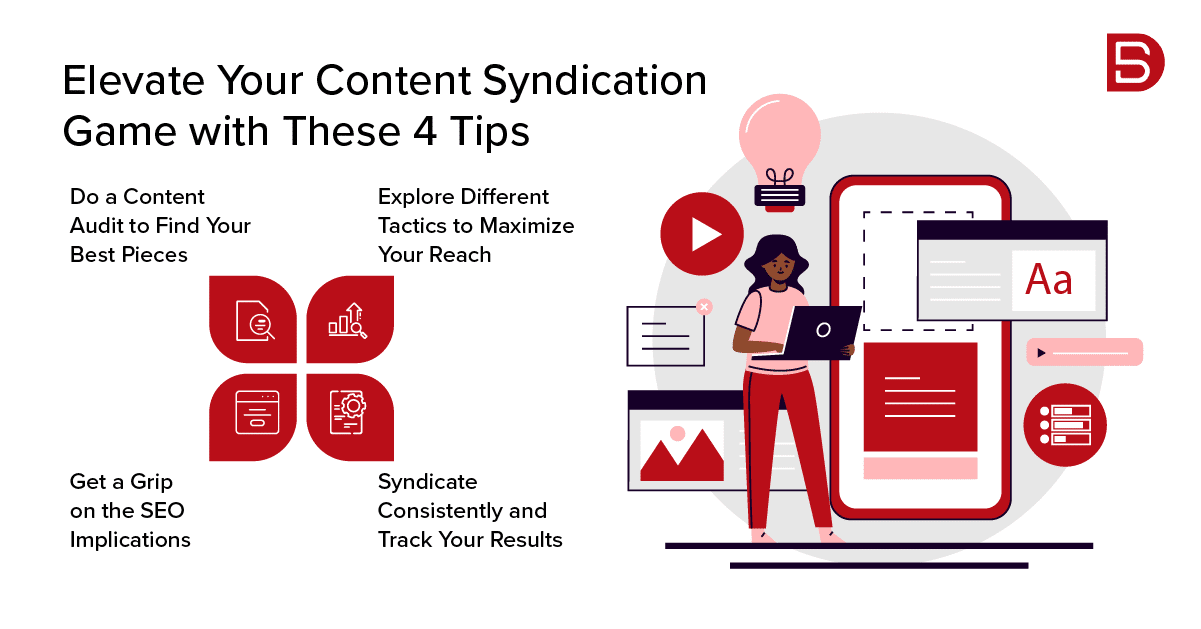 Elevate Your Content Syndication Game with These 4 Tips

Do a Content Audit to Find Your Best Pieces

Explore Different Tactics to Maximize Your Reach

Get a Grip on the SEO Implications

Syndicate Consistently and Track Your Results

Aa